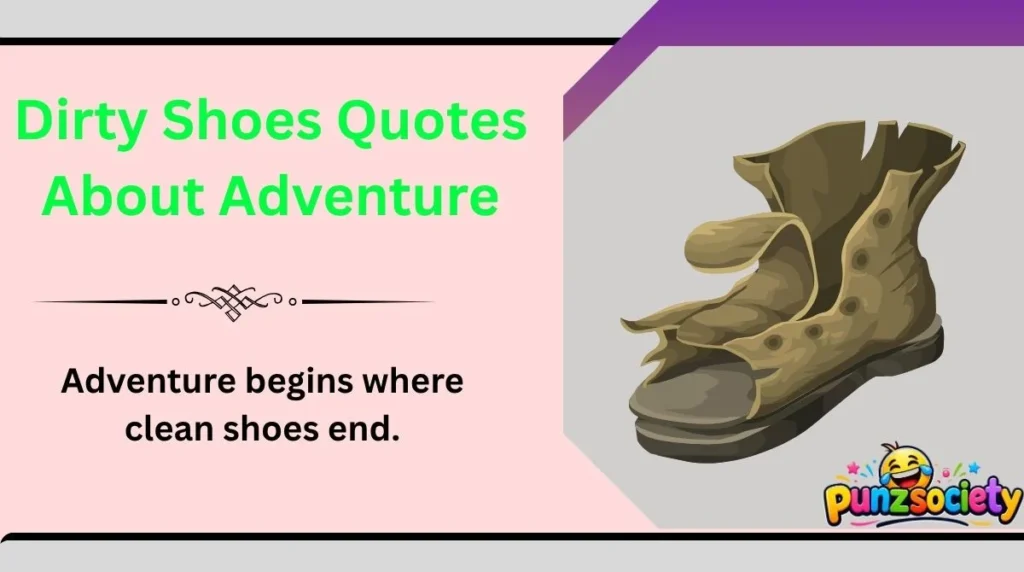 Dirty Shoes Quotes About Adventure

Adventure begins where clean shoes end.

punzsociety